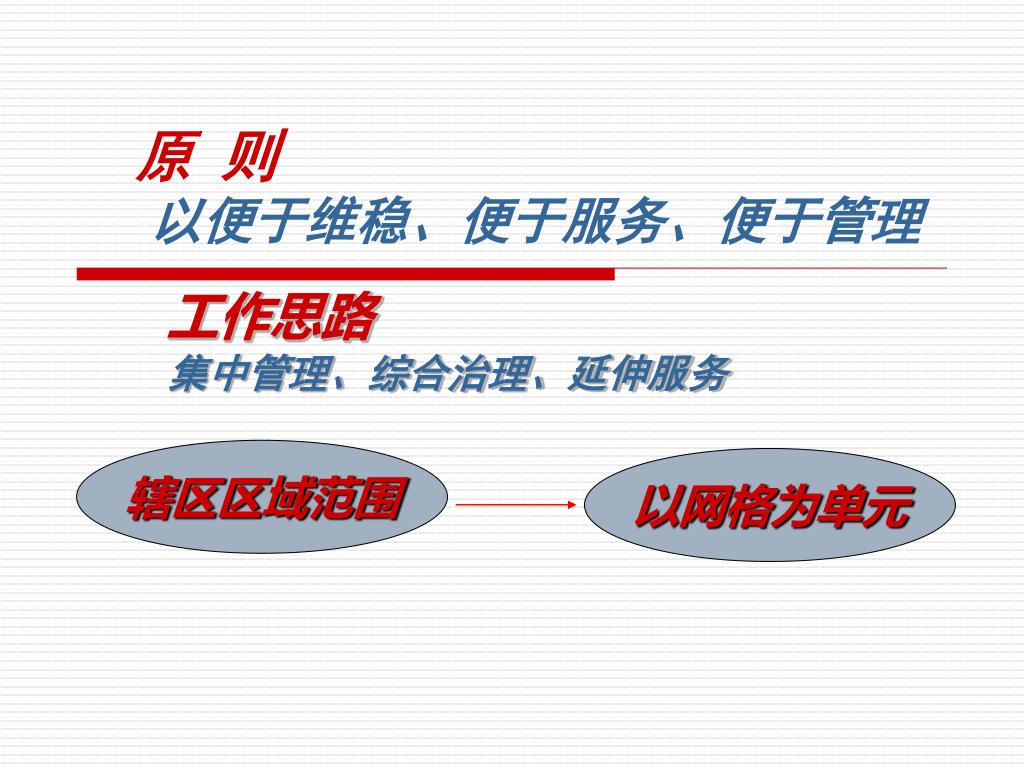 原 则
以便于维稳、便于服务、便于管理

工作思路
集中管理、综合治理、延伸服务

辖区区域范围

以网格为单元